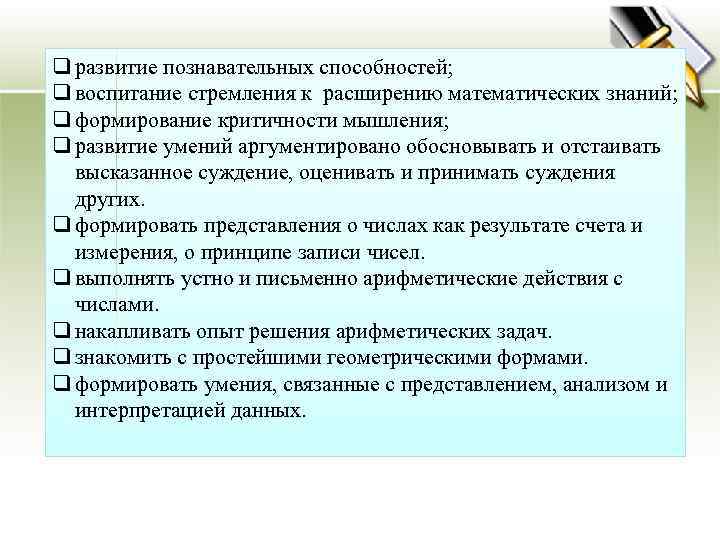 ❑ развитие познавательных способностей;
❑ воспитание стремления к расширению математических знаний;
❑ формирование критичности мышления;
❑ развитие умений аргументировано обосновывать и отстаивать высказанное суждение, оценивать и принимать суждения других.
❑ формировать представления о числах как результате счета и измерения, о принципе записи чисел.
❑ выполнять устно и письменно арифметические действия с числами.
❑ накапливать опыт решения арифметических задач.
❑ знакомить с простейшими геометрическими формами.
❑ формировать умения, связанные с представлением, анализом и интерпретацией данных.